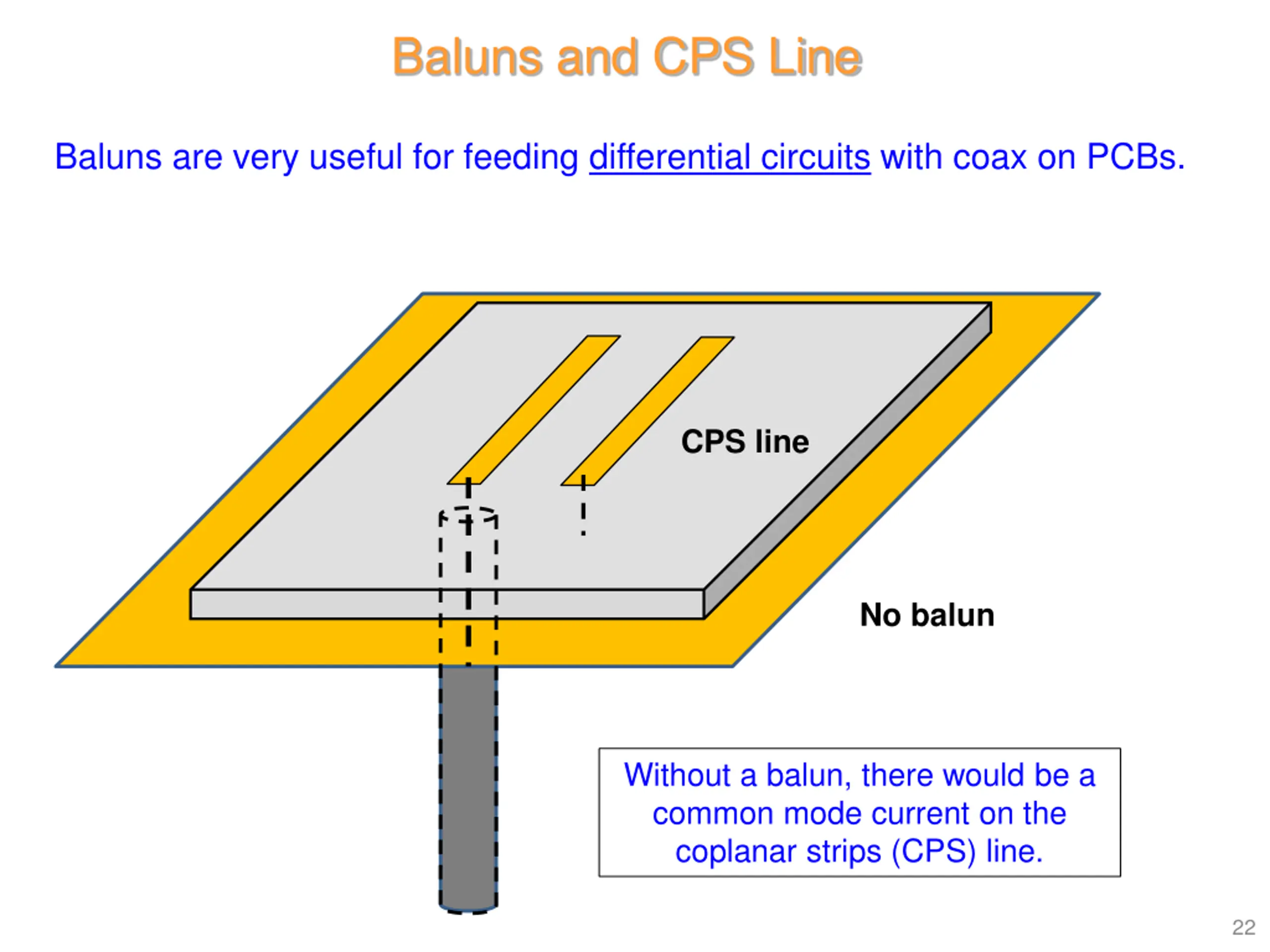 Baluns and CPS Line

Baluns are very useful for feeding differential circuits with coax on PCBs.

CPS line

No balun

Without a balun, there would be a common mode current on the coplanar strips (CPS) line.

22